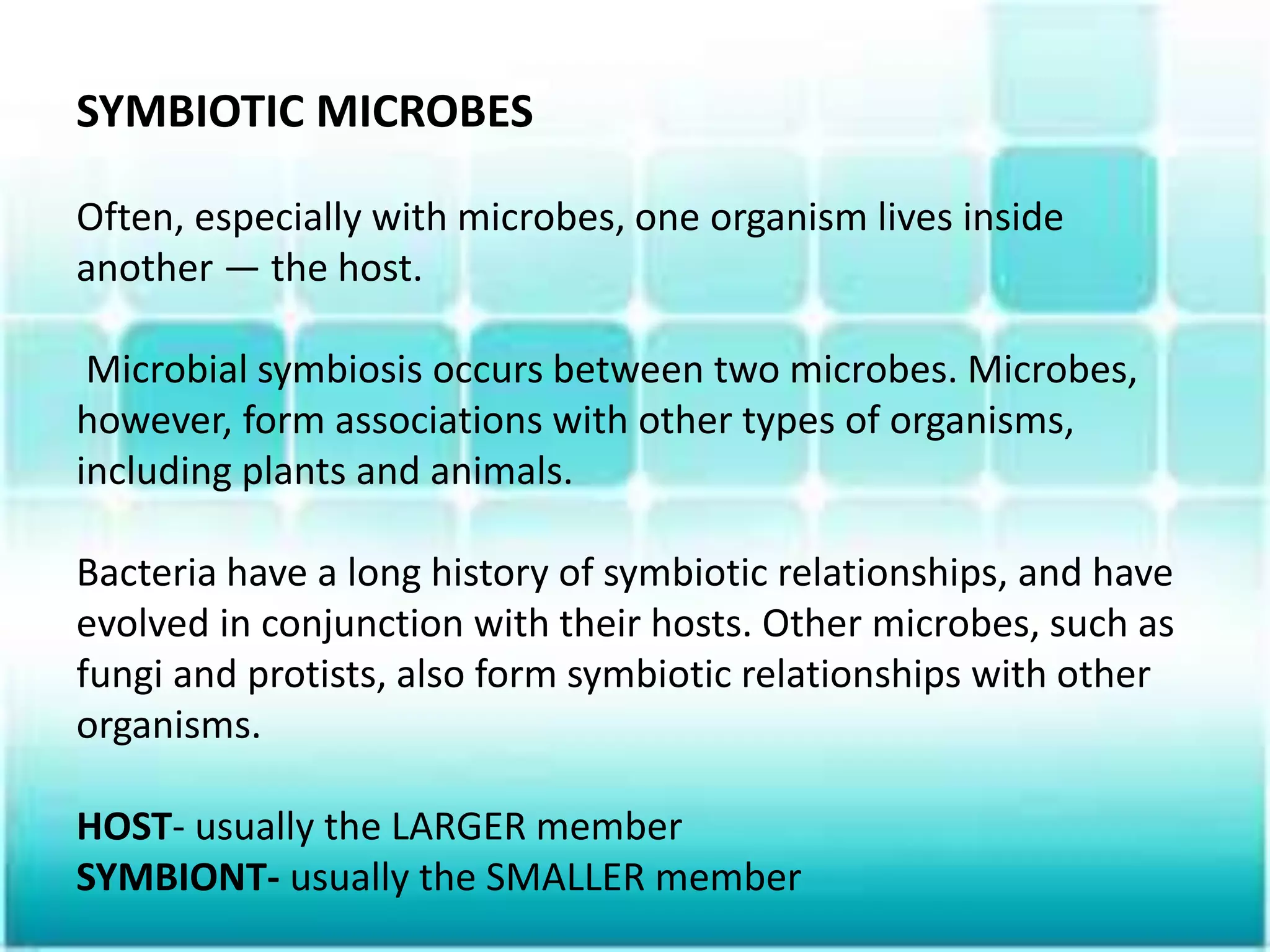 SYMBIOTIC MICROBES

Often, especially with microbes, one organism lives inside another — the host.

Microbial symbiosis occurs between two microbes. Microbes, however, form associations with other types of organisms, including plants and animals.

Bacteria have a long history of symbiotic relationships, and have evolved in conjunction with their hosts. Other microbes, such as fungi and protists, also form symbiotic relationships with other organisms.

HOST- usually the LARGER member
SYMBIONT- usually the SMALLER member